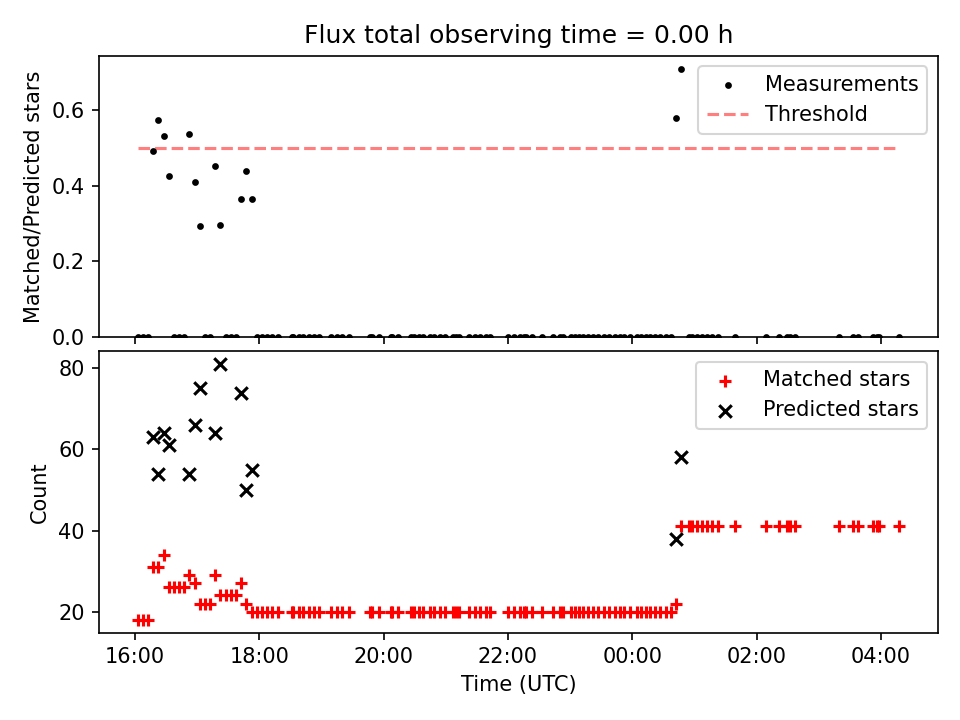 Flux total observing time = 0.00 h

Matched/Predicted stars

0.6
0.4
0.2
0.0

Measurements
Threshold

Count

80
60
40
20

Matched stars
Predicted stars

16:00
18:00
20:00
22:00
00:00
02:00
04:00

Time (UTC)